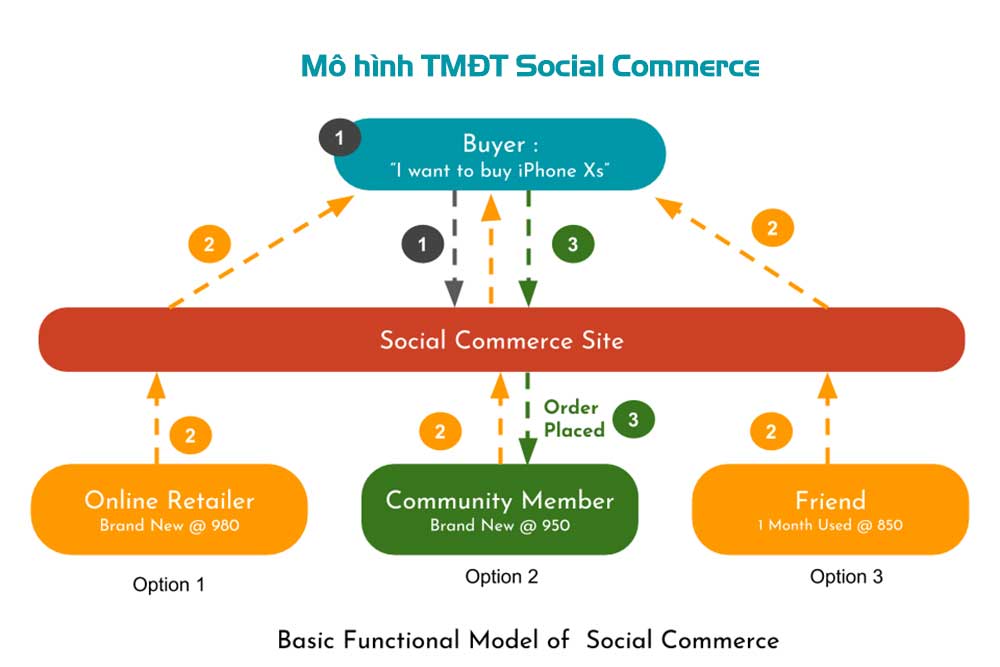 Mô hình TMĐT Social Commerce

1

Buyer :
"I want to buy iPhone Xs"

2

1

3

2

Social Commerce Site

2

2

Order Placed

3

2

Online Retailer
Brand New @ 980

Community Member
Brand New @ 950

Friend
1 Month Used @ 850

Option 1

Option 2

Option 3

Basic Functional Model of Social Commerce